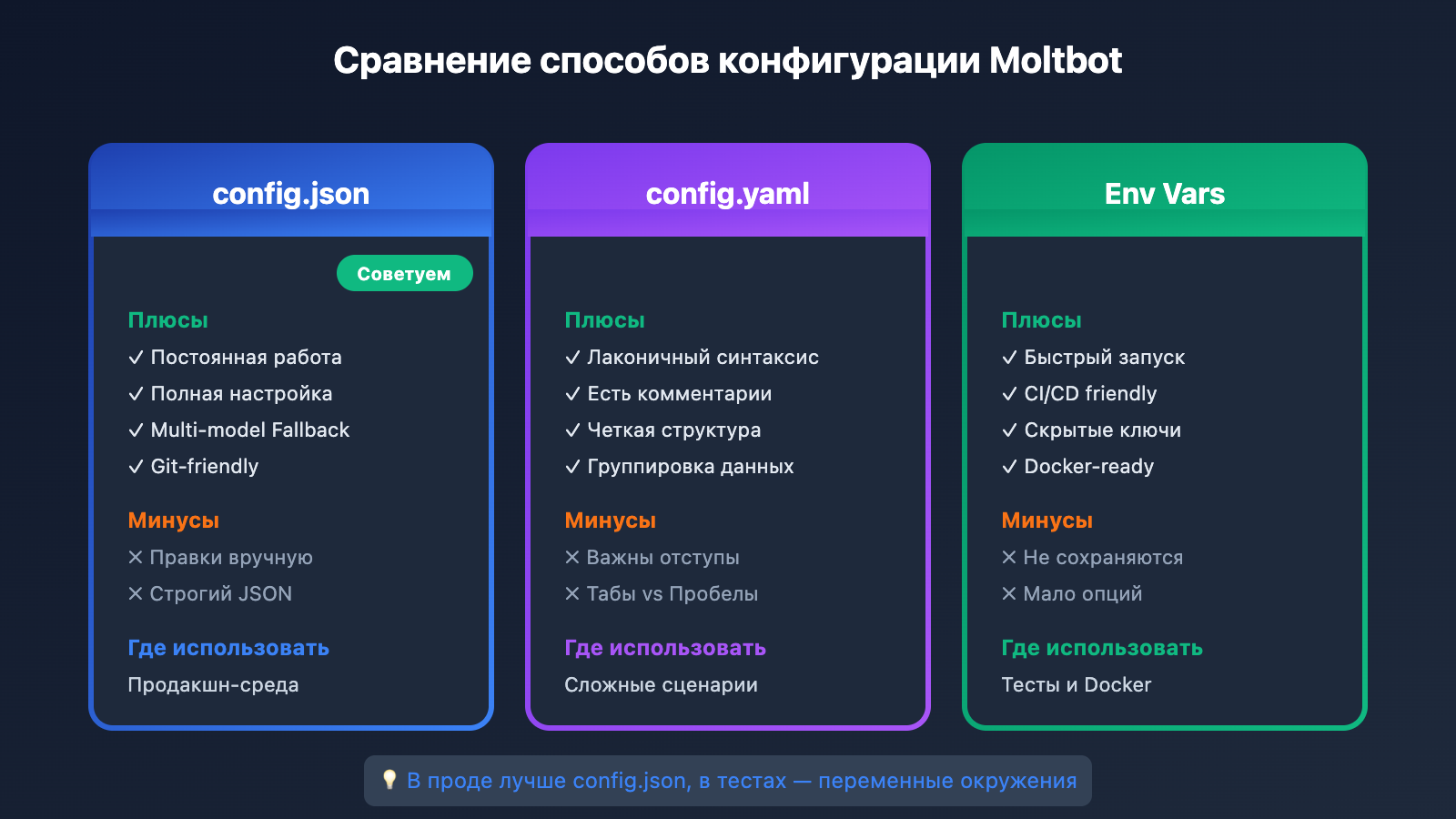 Сравнение способов конфигурации Moltbot

config.json

Советуем

Плюсы
✓ Постоянная работа
✓ Полная настройка
✓ Multi-model Fallback
✓ Git-friendly

Минусы
✕ Правки вручную
✕ Строгий JSON

Где использовать
Продакшн-среда

config.yaml

Плюсы
✓ Лаконичный синтаксис
✓ Есть комментарии
✓ Четкая структура
✓ Группировка данных

Минусы
✕ Важны отступы
✕ Табы vs Пробелы

Где использовать
Сложные сценарии

Env Vars

Плюсы
✓ Быстрый запуск
✓ CI/CD friendly
✓ Скрытые ключи
✓ Docker-ready

Минусы
✕ Не сохраняются
✕ Мало опций

Где использовать
Тесты и Docker

💡 В проде лучше config.json, в тестах — переменные окружения